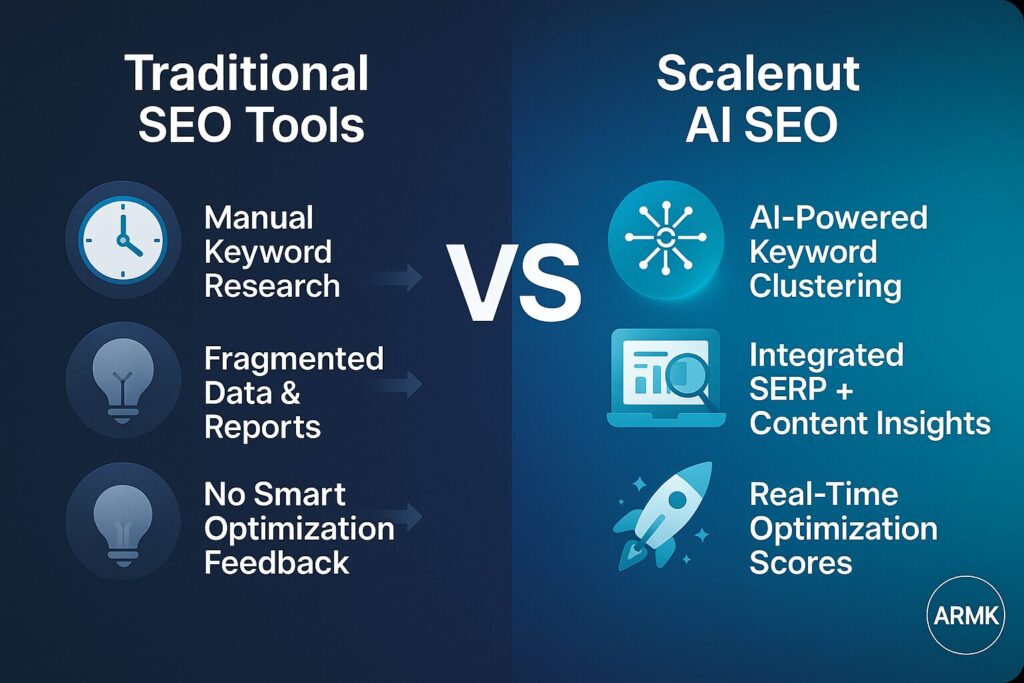 Traditional SEO Tools

Manual Keyword Research

Fragmented Data & Reports

No Smart Optimization Feedback

VS

Scalenut AI SEO

AI-Powered Keyword Clustering

Integrated SERP + Content Insights

Real-Time Optimization Scores

ARMK